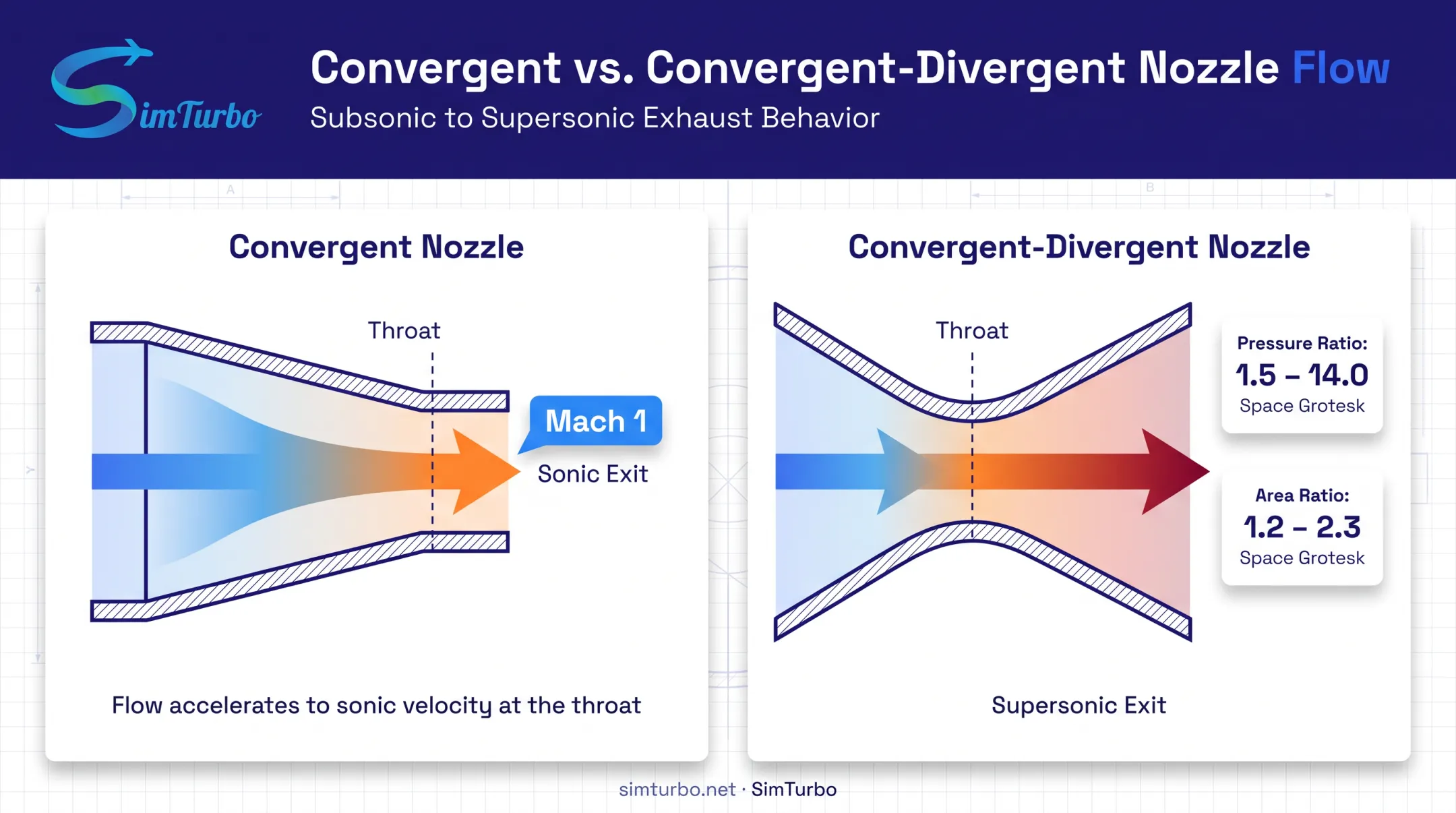 SimTurbo

Convergent vs. Convergent-Divergent Nozzle Flow

Subsonic to Supersonic Exhaust Behavior

A

B

Convergent Nozzle

Throat

Mach 1

Sonic Exit

Flow accelerates to sonic velocity at the throat

Convergent-Divergent Nozzle

Throat

Pressure Ratio:
1.5 – 14.0
Space Grotesk

Area Ratio:
1.2 – 2.3
Space Grotesk

Supersonic Exit

simturbo.net · SimTurbo